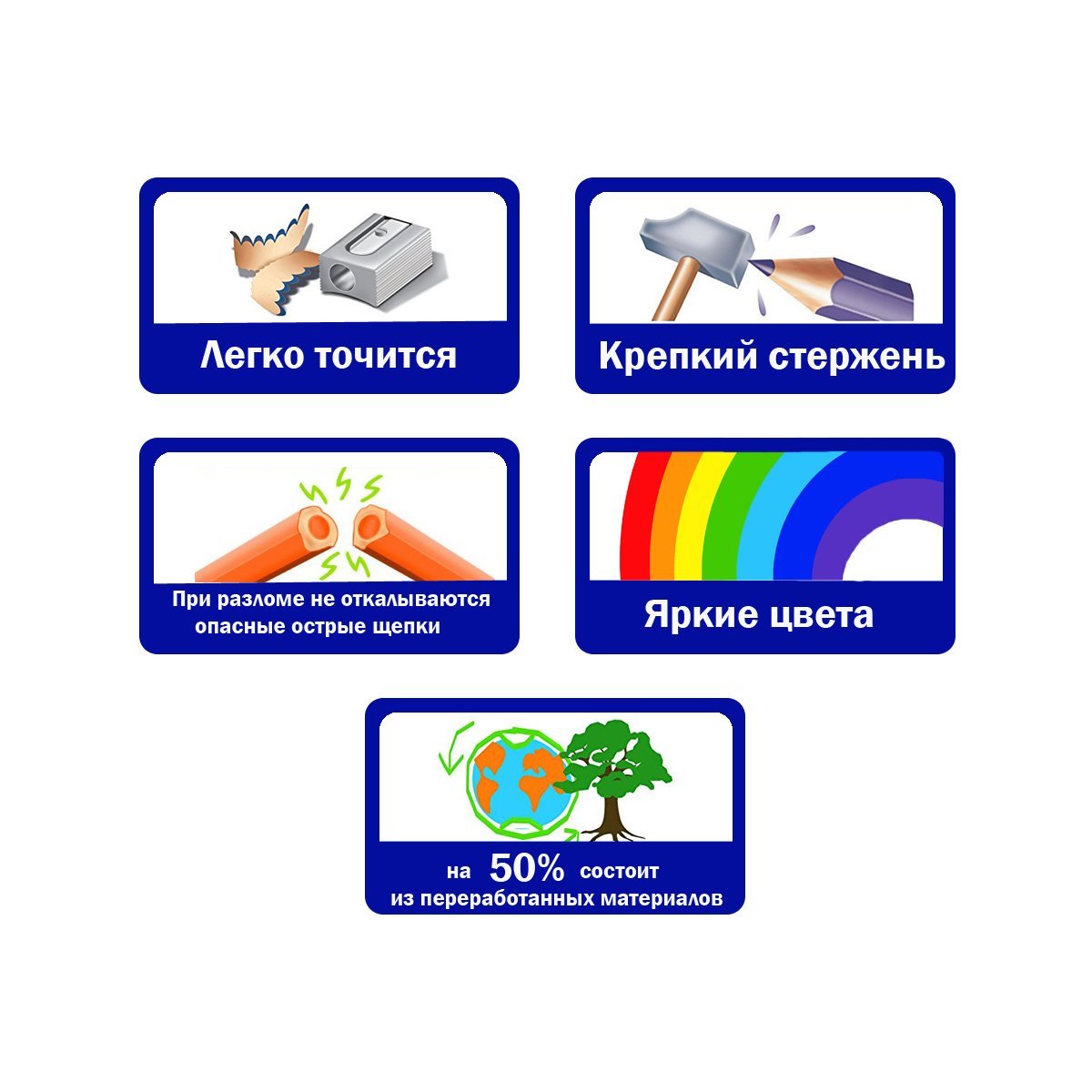 Легко точится

Крепкий стержень

При разломе не откалываются опасные острые щепки

Яркие цвета

на 50% состоит из переработанных материалов